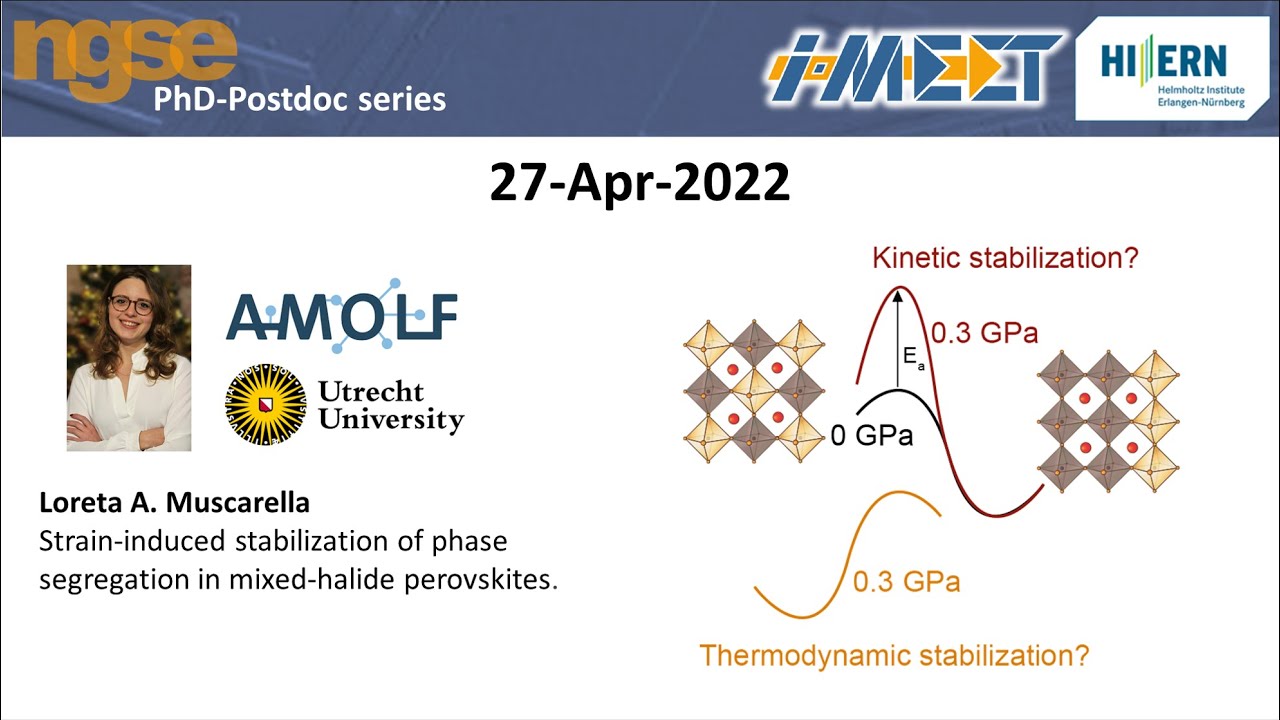 ngse
PhD-Postdoc series

i-MEET

HI ERN
Helmholtz Institute Erlangen-Nürnberg

27-Apr-2022

AMOLF

Utrecht University

Loreta A. Muscarella
Strain-induced stabilization of phase segregation in mixed-halide perovskites.

Kinetic stabilization?

0.3 GPa

$E_a$

0 GPa

0.3 GPa

Thermodynamic stabilization?